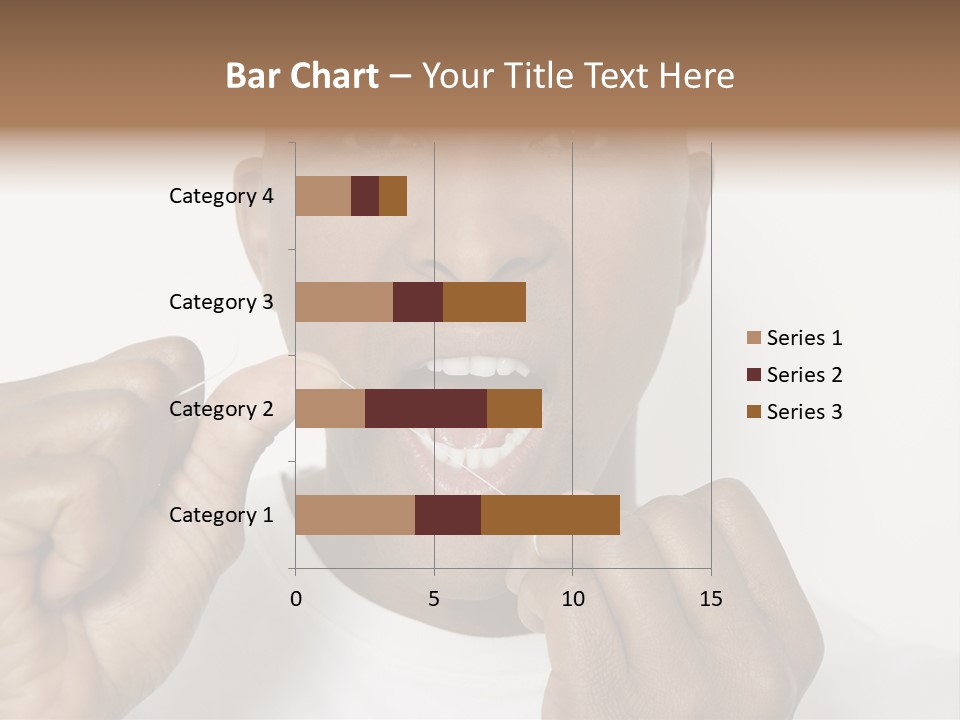 Bar Chart – Your Title Text Here

Category 4
Category 3
Category 2
Category 1

0
5
10
15

Series 1
Series 2
Series 3